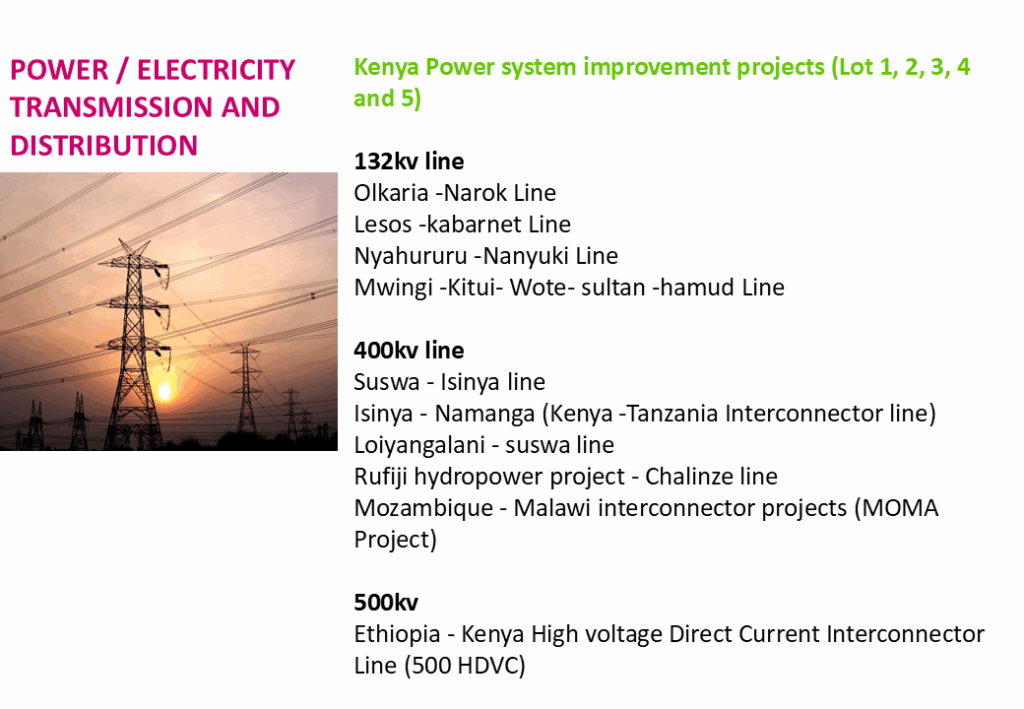 POWER / ELECTRICITY TRANSMISSION AND DISTRIBUTION

Kenya Power system improvement projects (Lot 1, 2, 3, 4 and 5)

132kv line
Olkaria -Narok Line
Lesos -kabarnet Line
Nyahururu -Nanyuki Line
Mwingi -Kitui- Wote- sultan -hamud Line

400kv line
Suswa - Isinya line
Isinya - Namanga (Kenya -Tanzania Interconnector line)
Loiyangalani - suswa line
Rufiji hydropower project - Chalinze line
Mozambique - Malawi interconnector projects (MOMA Project)

500kv
Ethiopia - Kenya High voltage Direct Current Interconnector Line (500 HDVC)